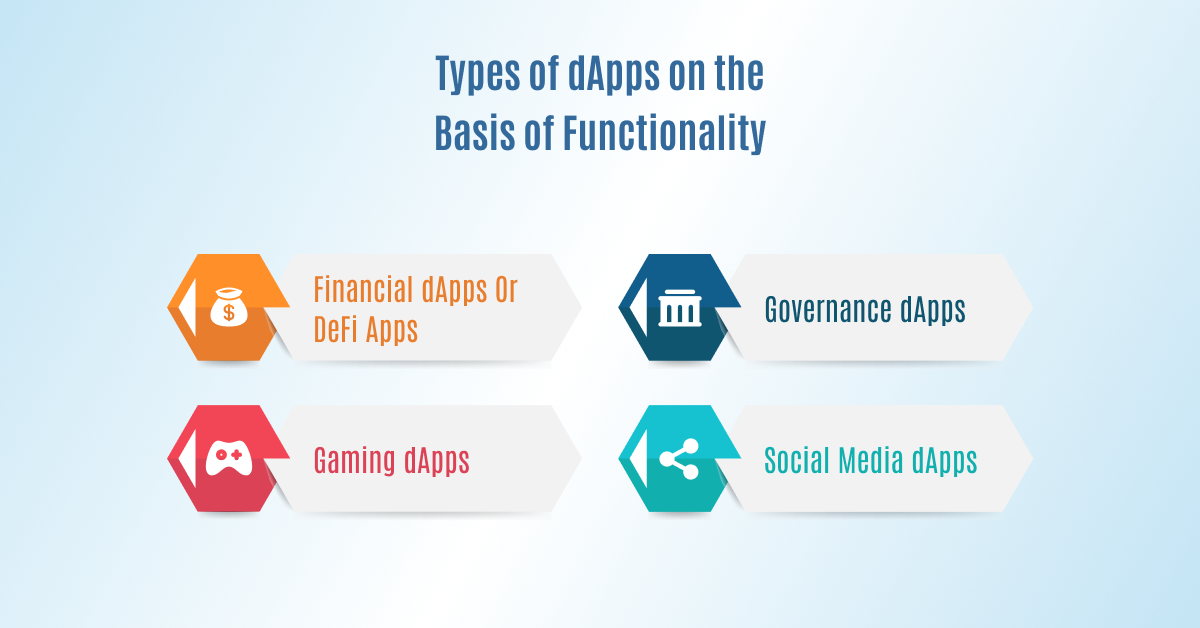 Types of dApps on the Basis of Functionality

$

Financial dApps Or DeFi Apps

Governance dApps

Gaming dApps

Social Media dApps